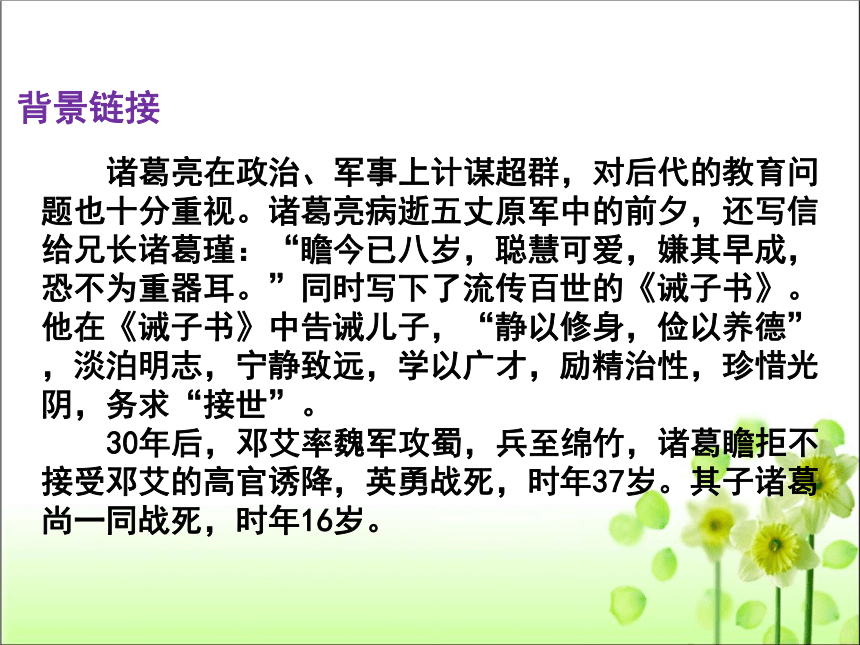 背景链接

诸葛亮在政治、军事上计谋超群，对后代的教育问题也十分重视。诸葛亮病逝五丈原军中的前夕，还写信给兄长诸葛瑾：“瞻今已八岁，聪慧可爱，嫌其早成，恐不为重器耳。”同时写下了流传百世的《诫子书》。他在《诫子书》中告诫儿子，“静以修身，俭以养德”，淡泊明志，宁静致远，学以广才，励精治性，珍惜光阴，务求“接世”。

30年后，邓艾率魏军攻蜀，兵至绵竹，诸葛瞻拒不接受邓艾的高官诱降，英勇战死，时年37岁。其子诸葛尚一同战死，时年16岁。